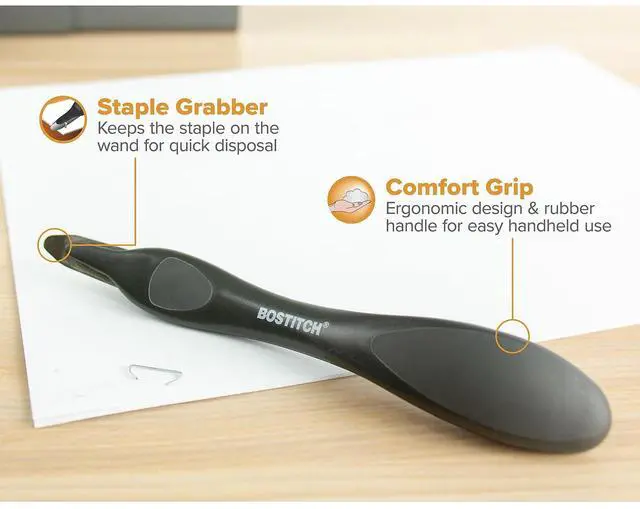 Staple Grabber
Keeps the staple on the wand for quick disposal

Comfort Grip
Ergonomic design & rubber handle for easy handheld use

BOSTITCH®